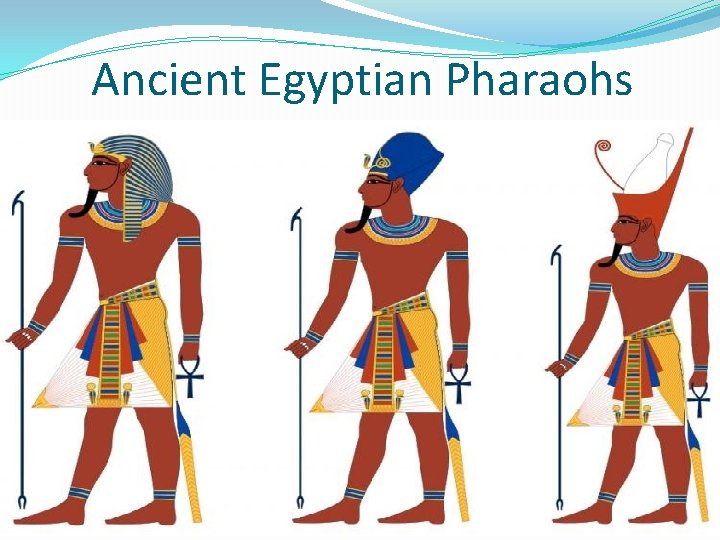 Ancient Egyptian Pharaohs